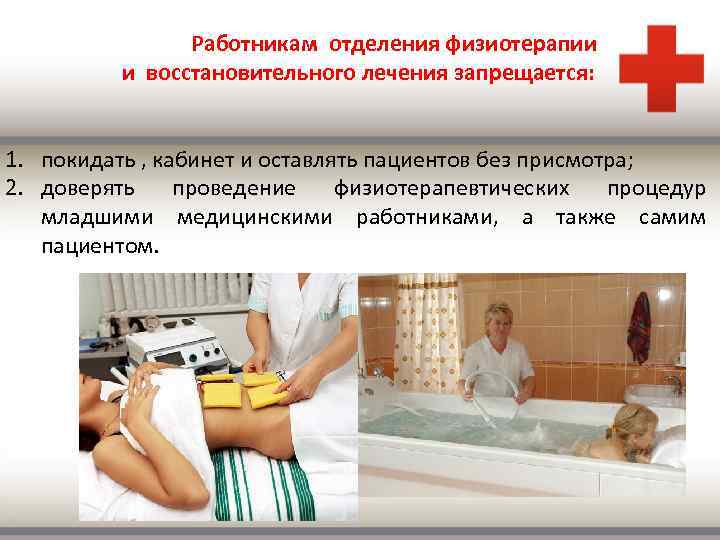 Работникам отделения физиотерапии и восстановительного лечения запрещается:

1. покидать , кабинет и оставлять пациентов без присмотра;
2. доверять проведение физиотерапевтических процедур младшими медицинскими работниками, а также самим пациентом.